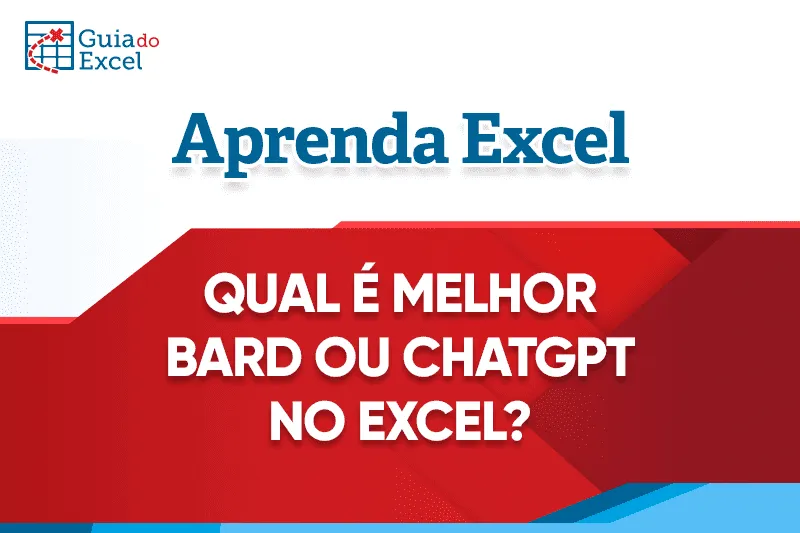 Guia do Excel

Aprenda Excel

QUAL É MELHOR BARD OU CHATGPT NO EXCEL?